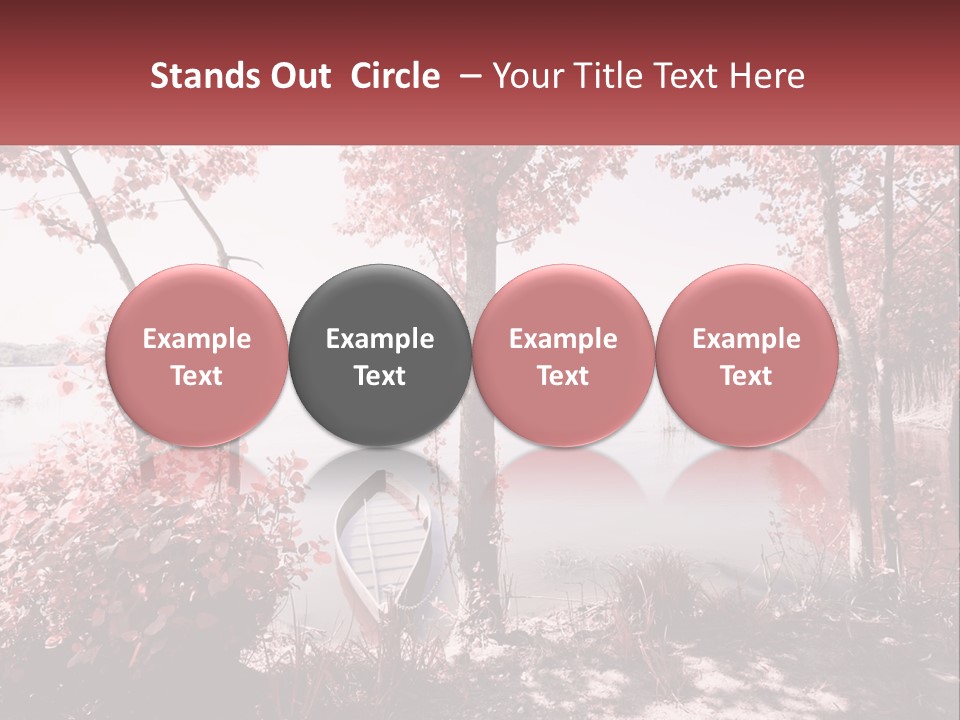 Stands Out Circle – Your Title Text Here

Example Text

Example Text

Example Text

Example Text